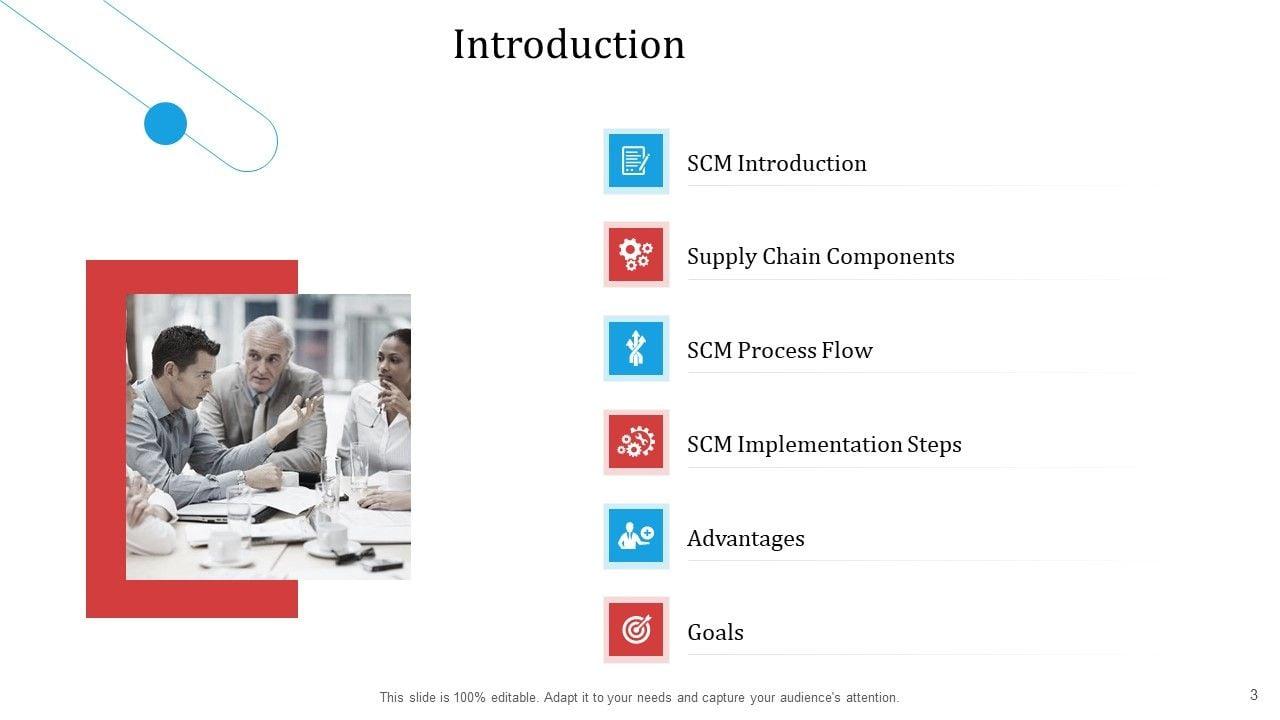 Introduction

SCM Introduction

Supply Chain Components

SCM Process Flow

SCM Implementation Steps

Advantages

Goals

This slide is 100% editable. Adapt it to your needs and capture your audience's attention.

3